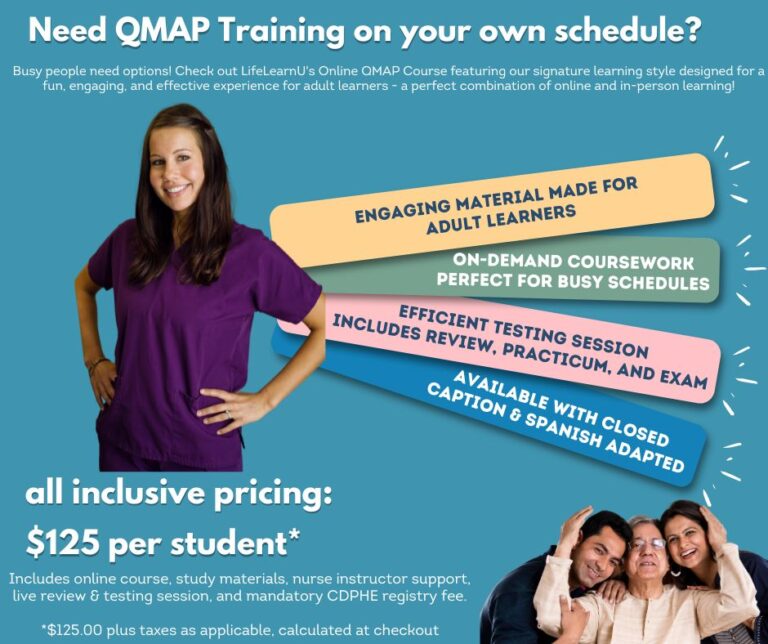 Need QMAP Training on your own schedule?

Busy people need options! Check out LifeLearnU's Online QMAP Course featuring our signature learning style designed for a fun, engaging, and effective experience for adult learners - a perfect combination of online and in-person learning!

ENGAGING MATERIAL MADE FOR ADULT LEARNERS

ON-DEMAND COURSEWORK PERFECT FOR BUSY SCHEDULES

EFFICIENT TESTING SESSION INCLUDES REVIEW, PRACTICUM, AND EXAM

AVAILABLE WITH CLOSED CAPTION & SPANISH ADAPTED

all inclusive pricing:

$125 per student*

Includes online course, study materials, nurse instructor support, live review & testing session, and mandatory CDPHE registry fee.

*$125.00 plus taxes as applicable, calculated at checkout